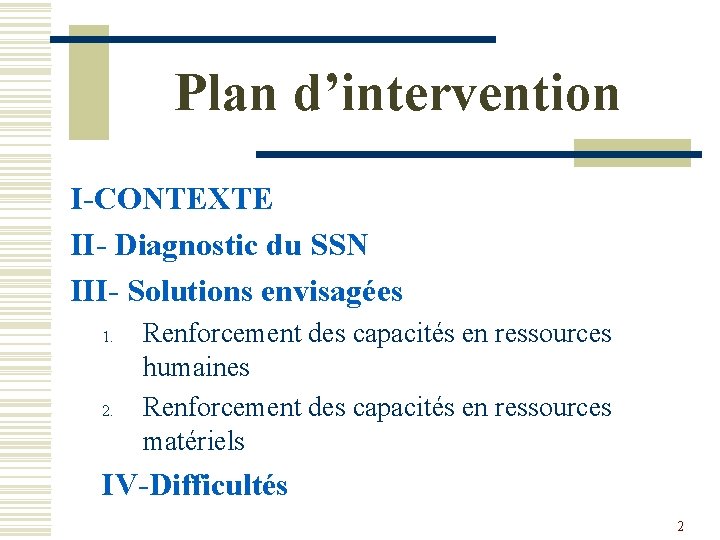 Plan d’intervention

I-CONTEXTE

II- Diagnostic du SSN

III- Solutions envisagées

1. Renforcement des capacités en ressources humaines

2. Renforcement des capacités en ressources matériels

IV-Difficultés

2